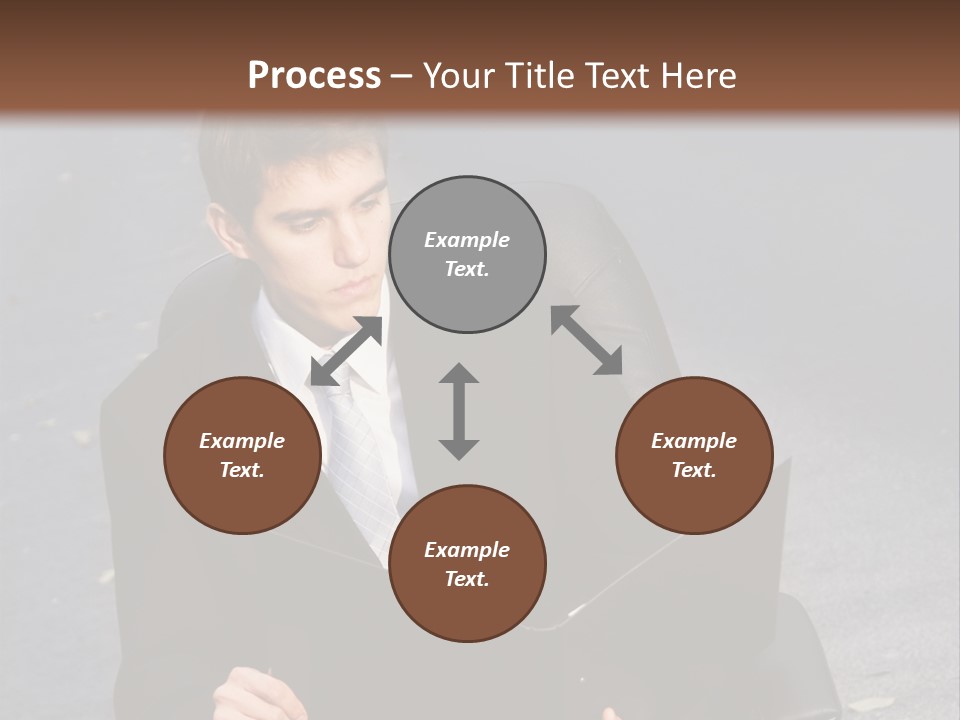 Process – Your Title Text Here

Example Text.

Example Text.

Example Text.

Example Text.